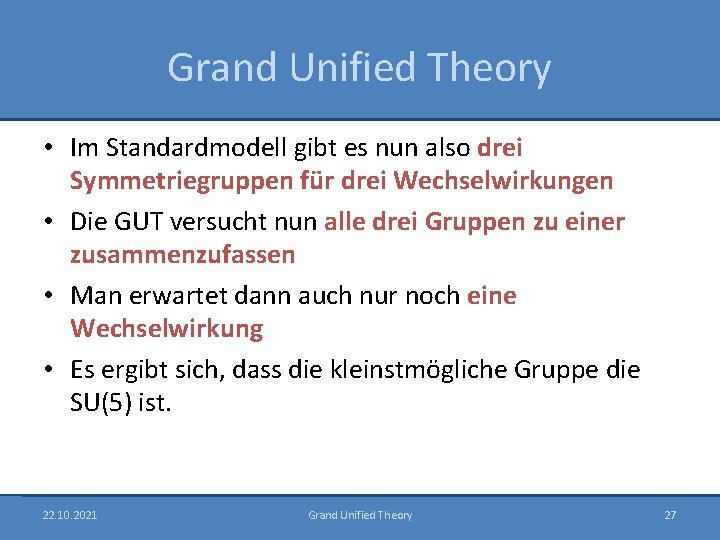 Grand Unified Theory

• Im Standardmodell gibt es nun also drei Symmetriegruppen für drei Wechselwirkungen

• Die GUT versucht nun alle drei Gruppen zu einer zusammenzufassen

• Man erwartet dann auch nur noch eine Wechselwirkung

• Es ergibt sich, dass die kleinstmögliche Gruppe die SU(5) ist.

22.10.2021 Grand Unified Theory 27